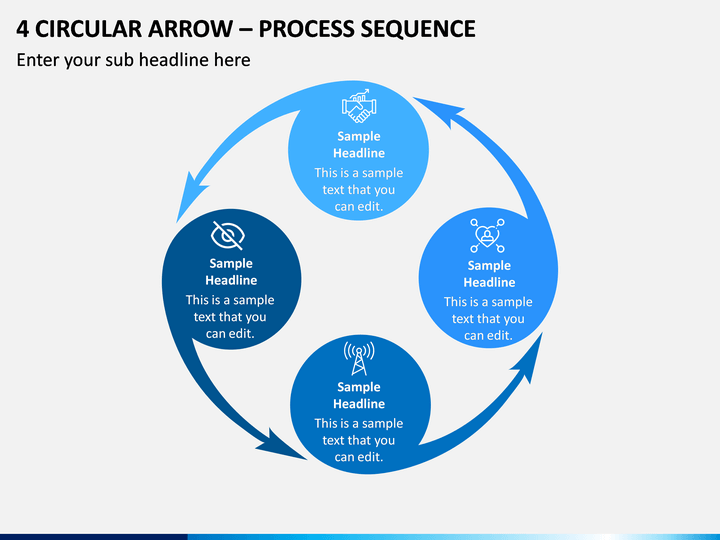 4 CIRCULAR ARROW – PROCESS SEQUENCE

Enter your sub headline here

Sample Headline
This is a sample text that you can edit.

Sample Headline
This is a sample text that you can edit.

Sample Headline
This is a sample text that you can edit.

Sample Headline
This is a sample text that you can edit.